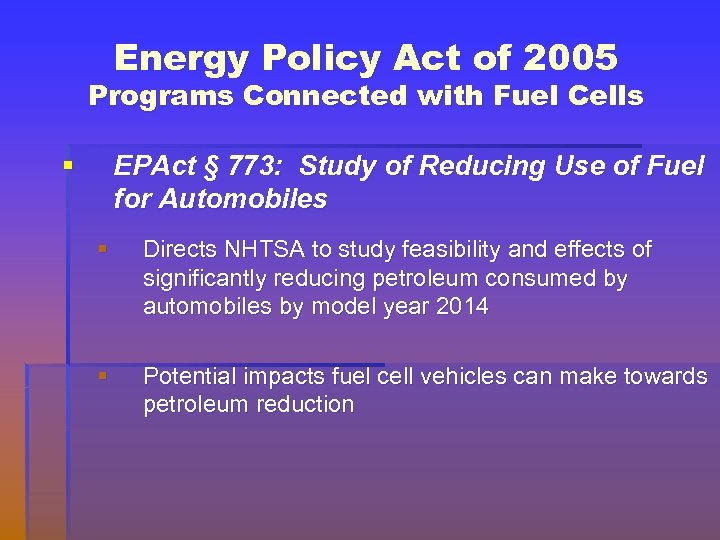 Energy Policy Act of 2005
Programs Connected with Fuel Cells

EPAct § 773: Study of Reducing Use of Fuel for Automobiles

Directs NHTSA to study feasibility and effects of significantly reducing petroleum consumed by automobiles by model year 2014

Potential impacts fuel cell vehicles can make towards petroleum reduction